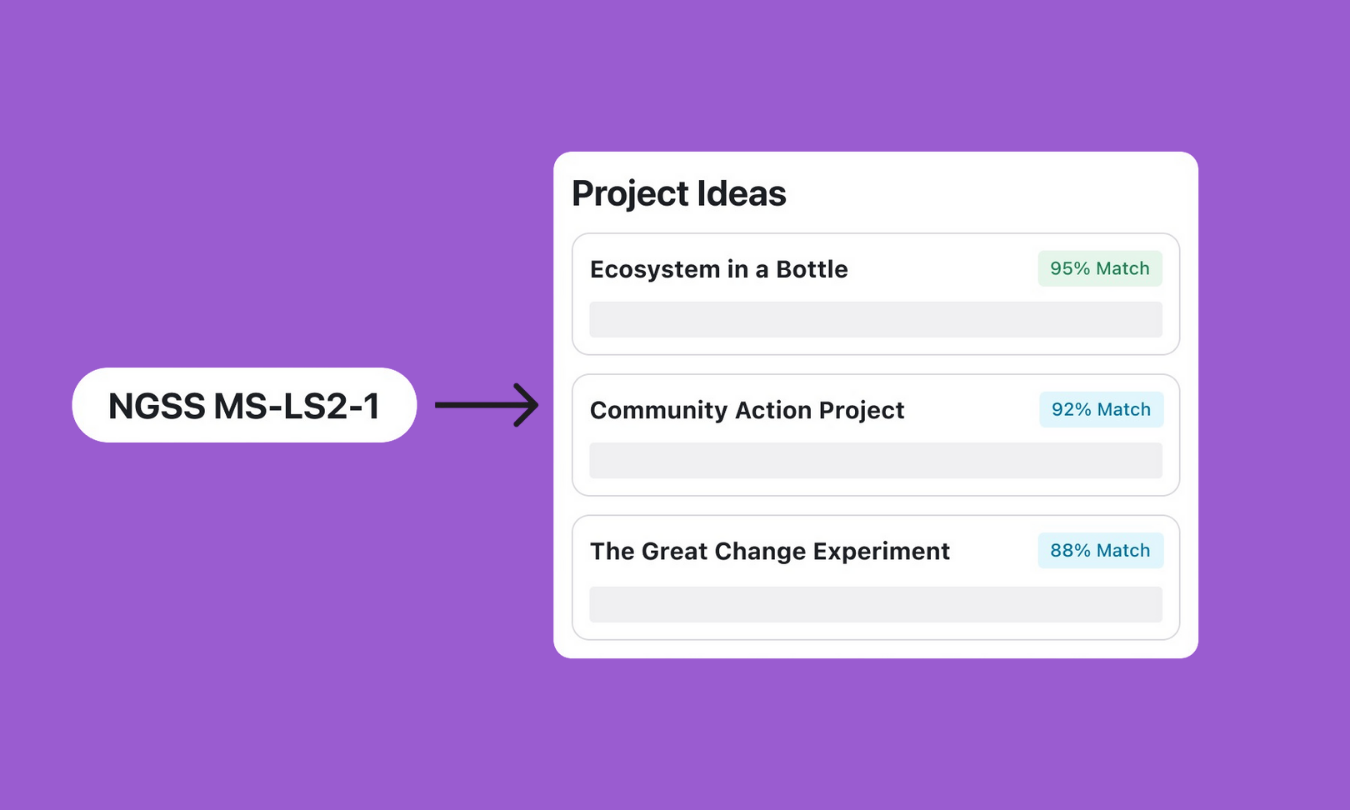 NGSS MS-LS2-1

Project Ideas

Ecosystem in a Bottle
95% Match

Community Action Project
92% Match

The Great Change Experiment
88% Match